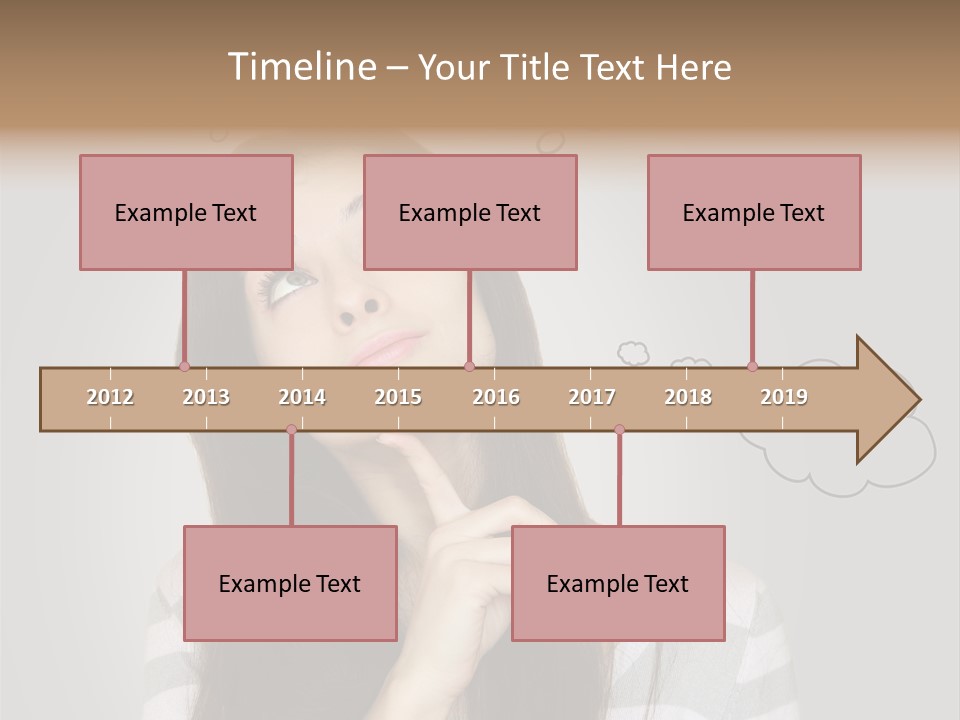 Timeline – Your Title Text Here

Example Text

Example Text

Example Text

2012 2013 2014 2015 2016 2017 2018 2019

Example Text

Example Text